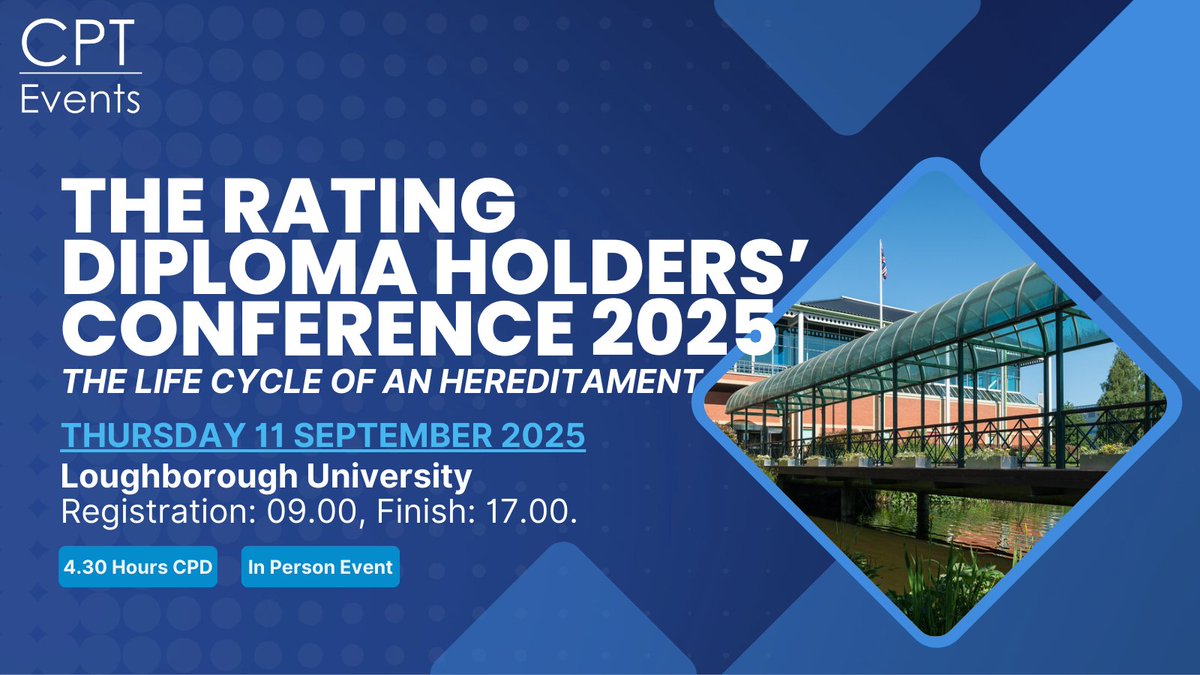 CPT
Events

THE RATING DIPLOMA HOLDERS' CONFERENCE 2025
THE LIFE CYCLE OF AN HEREDITAMENT

THURSDAY 11 SEPTEMBER 2025
Loughborough University
Registration: 09.00, Finish: 17.00.

4.30 Hours CPD
In Person Event